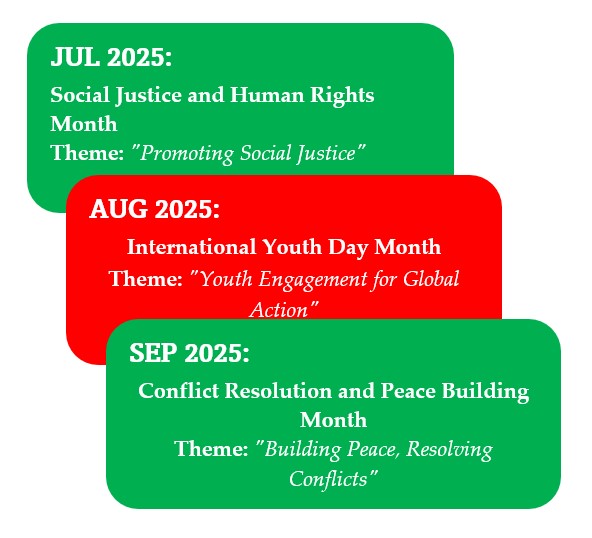 JUL 2025:

Social Justice and Human Rights Month

Theme: "Promoting Social Justice"

AUG 2025:

International Youth Day Month

Theme: "Youth Engagement for Global Action"

SEP 2025:

Conflict Resolution and Peace Building Month

Theme: "Building Peace, Resolving Conflicts"